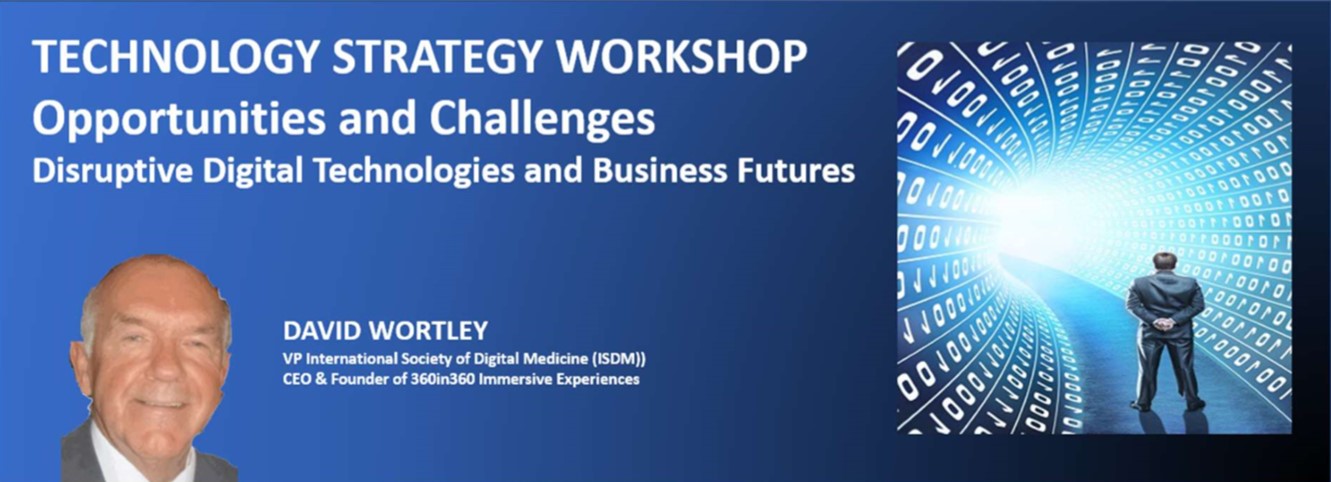 TECHNOLOGY STRATEGY WORKSHOP
Opportunities and Challenges
Disruptive Digital Technologies and Business Futures

DAVID WORTLEY
VP International Society of Digital Medicine (ISDM))
CEO & Founder of 360in360 Immersive Experiences